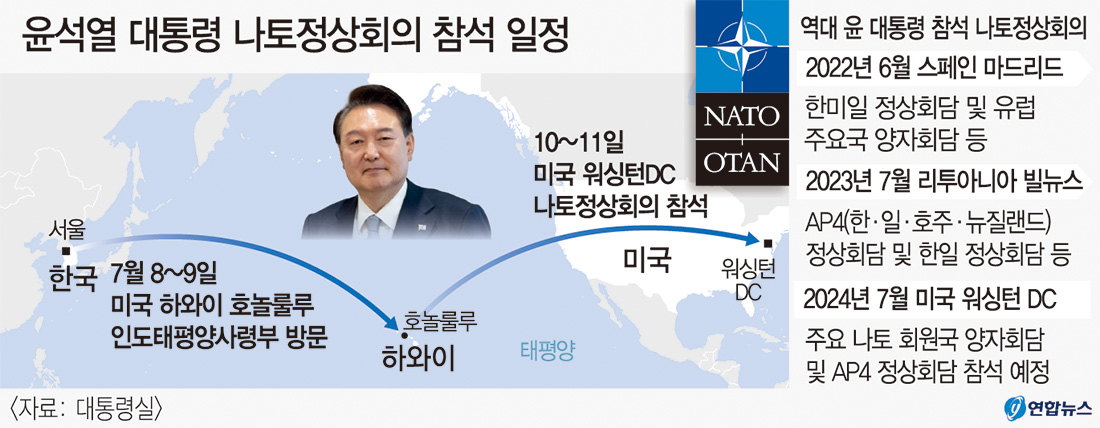 윤석열 대통령 나토정상회의 참석 일정

서울

한국

7월 8~9일
미국 하와이 호놀룰루
인도태평양사령부 방문

호놀룰루

하와이

태평양

10~11일
미국 워싱턴DC
나토정상회의 참석

미국

워싱턴 DC

NATO
OTAN

역대 윤 대통령 참석 나토정상회의

2022년 6월 스페인 마드리드

한미일 정상회담 및 유럽 주요국 양자회담 등

2023년 7월 리투아니아 빌뉴스

AP4(한·일·호주·뉴질랜드) 정상회담 및 한일 정상회담 등

2024년 7월 미국 워싱턴 DC

주요 나토 회원국 양자회담 및 AP4 정상회담 참석 예정

〈자료: 대통령실〉

연합뉴스